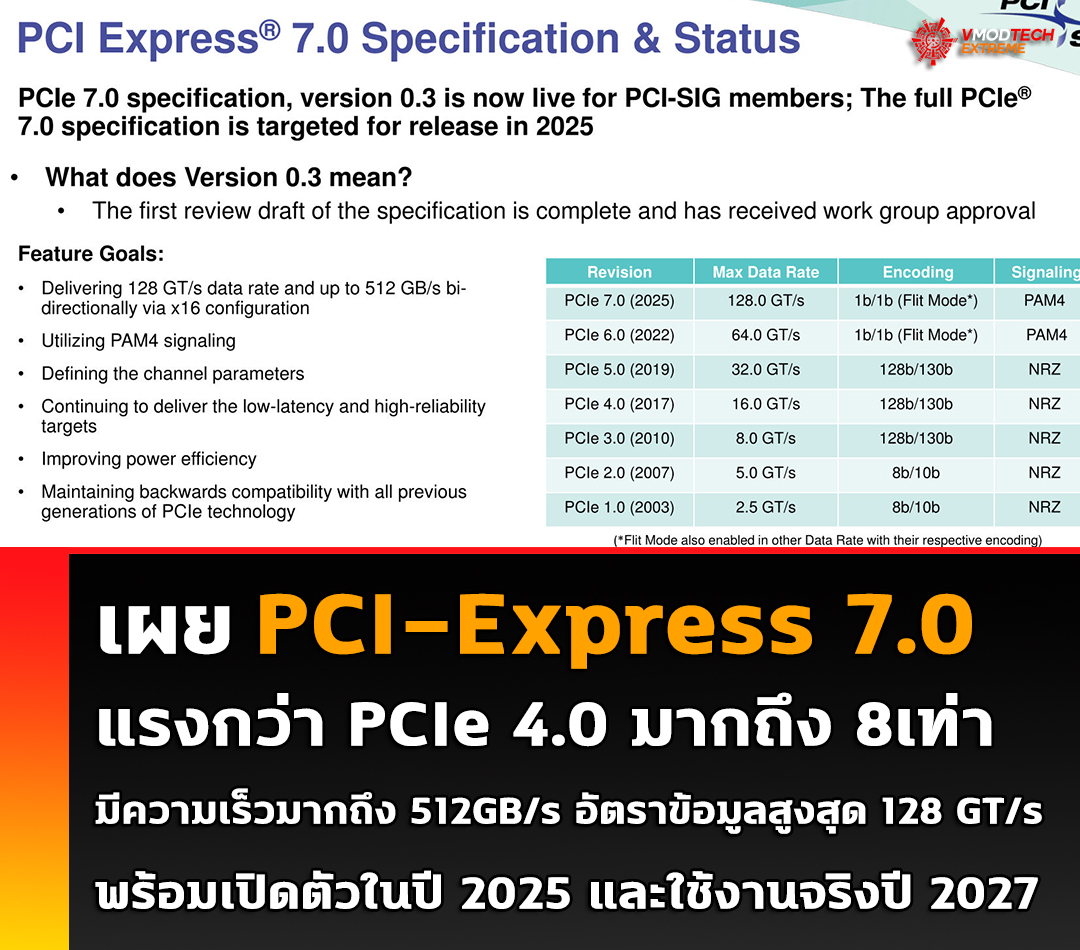 PCI Express® 7.0 Specification & Status

VMODTECH EXTREME

PCIe 7.0 specification, version 0.3 is now live for PCI-SIG members; The full PCIe® 7.0 specification is targeted for release in 2025

• What does Version 0.3 mean?
  • The first review draft of the specification is complete and has received work group approval

Feature Goals:
• Delivering 128 GT/s data rate and up to 512 GB/s bi-directionally via x16 configuration
• Utilizing PAM4 signaling
• Defining the channel parameters
• Continuing to deliver the low-latency and high-reliability targets
• Improving power efficiency
• Maintaining backwards compatibility with all previous generations of PCIe technology

| Revision | Max Data Rate | Encoding | Signaling |
|---|---|---|---|
| PCIe 7.0 (2025) | 128.0 GT/s | 1b/1b (Flit Mode*) | PAM4 |
| PCIe 6.0 (2022) | 64.0 GT/s | 1b/1b (Flit Mode*) | PAM4 |
| PCIe 5.0 (2019) | 32.0 GT/s | 128b/130b | NRZ |
| PCIe 4.0 (2017) | 16.0 GT/s | 128b/130b | NRZ |
| PCIe 3.0 (2010) | 8.0 GT/s | 128b/130b | NRZ |
| PCIe 2.0 (2007) | 5.0 GT/s | 8b/10b | NRZ |
| PCIe 1.0 (2003) | 2.5 GT/s | 8b/10b | NRZ |

(*Flit Mode also enabled in other Data Rate with their respective encoding)

เผย PCI-Express 7.0
แรงกว่า PCIe 4.0 มากถึง 8เท่า
มีความเร็วมากถึง 512GB/s อัตราข้อมูลสูงสุด 128 GT/s
พร้อมเปิดตัวในปี 2025 และใช้งานจริงปี 2027